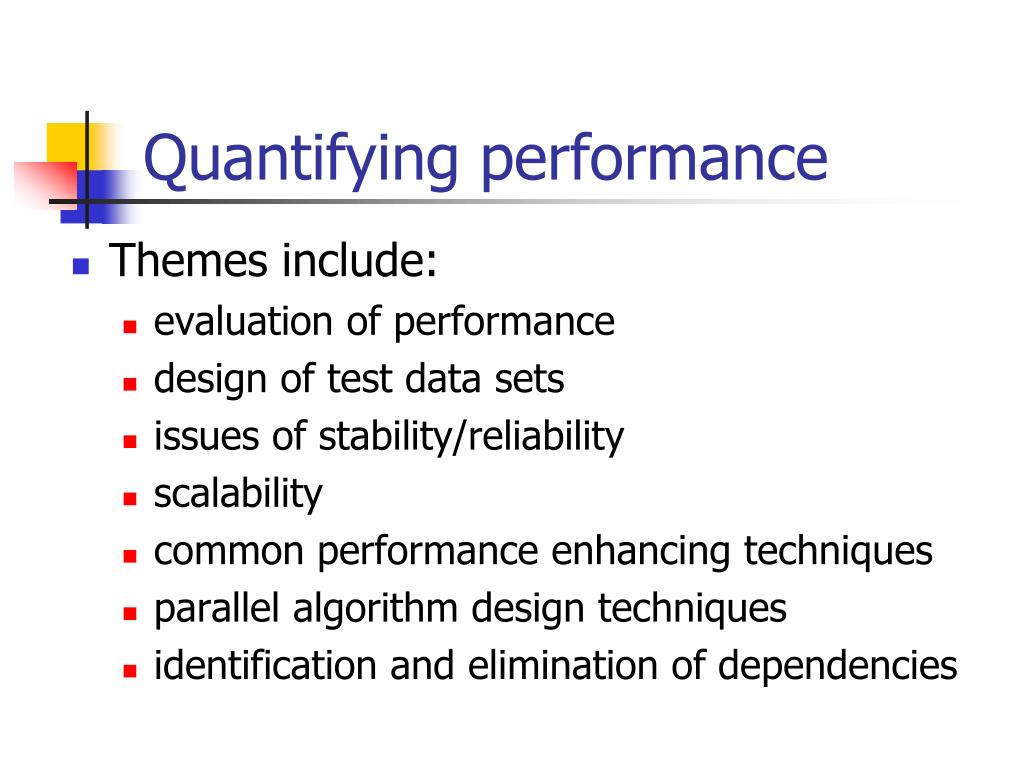 Quantifying performance

Themes include:

evaluation of performance

design of test data sets

issues of stability/reliability

scalability

common performance enhancing techniques

parallel algorithm design techniques

identification and elimination of dependencies